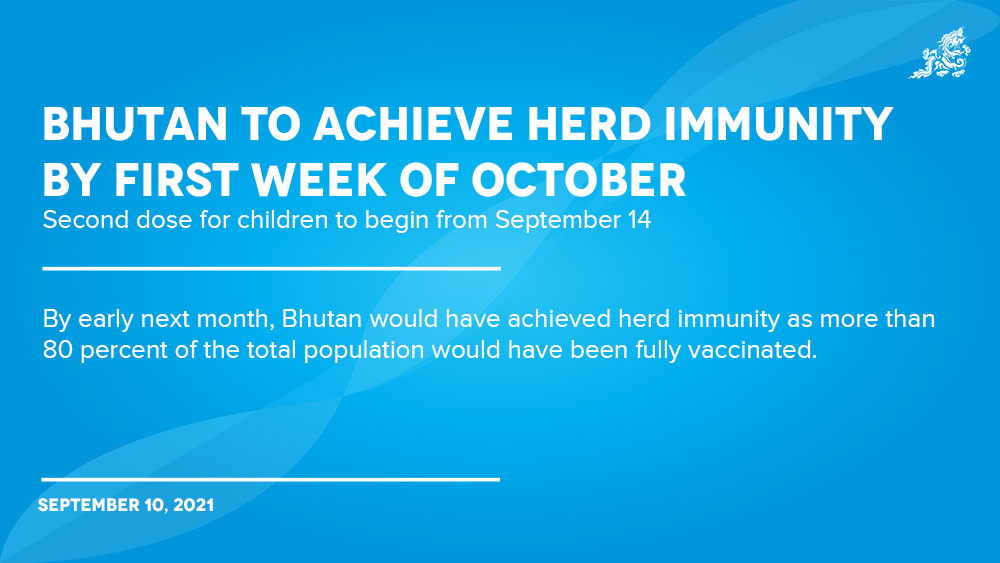 BHUTAN TO ACHIEVE HERD IMMUNITY BY FIRST WEEK OF OCTOBER

Second dose for children to begin from September 14

By early next month, Bhutan would have achieved herd immunity as more than 80 percent of the total population would have been fully vaccinated.

SEPTEMBER 10, 2021